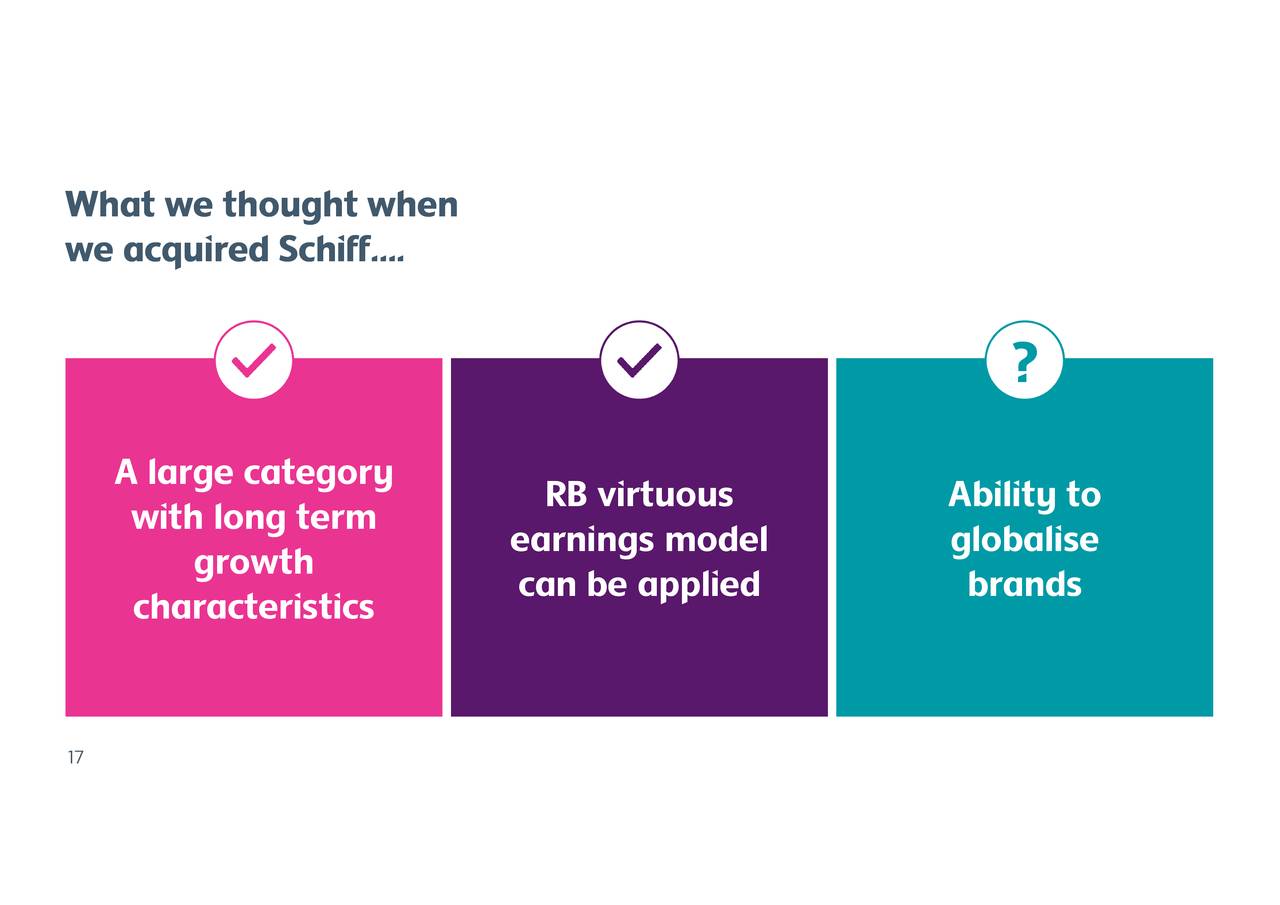 What we thought when we acquired Schiff….

A large category with long term growth characteristics

RB virtuous earnings model can be applied

?

Ability to globalise brands

17